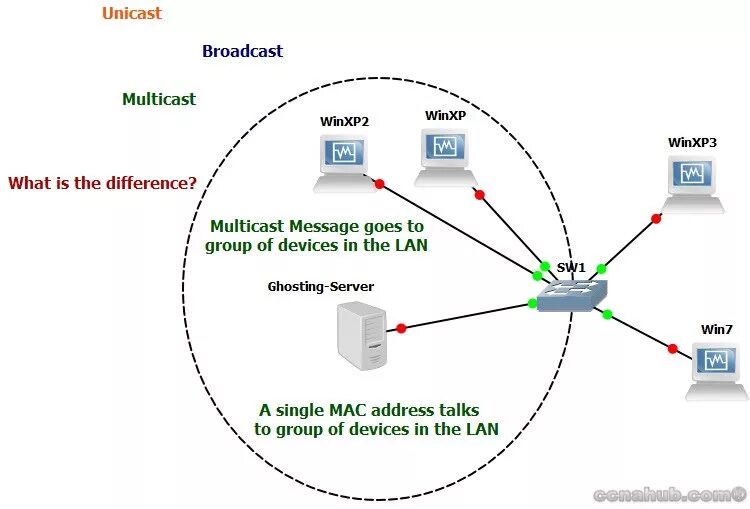 Unicast

Broadcast

Multicast

What is the difference?

WinXP2

WinXP

WinXP3

Multicast Message goes to group of devices in the LAN

SW1

Ghosting-Server

Win7

A single MAC address talks to group of devices in the LAN

ccnahub.com©